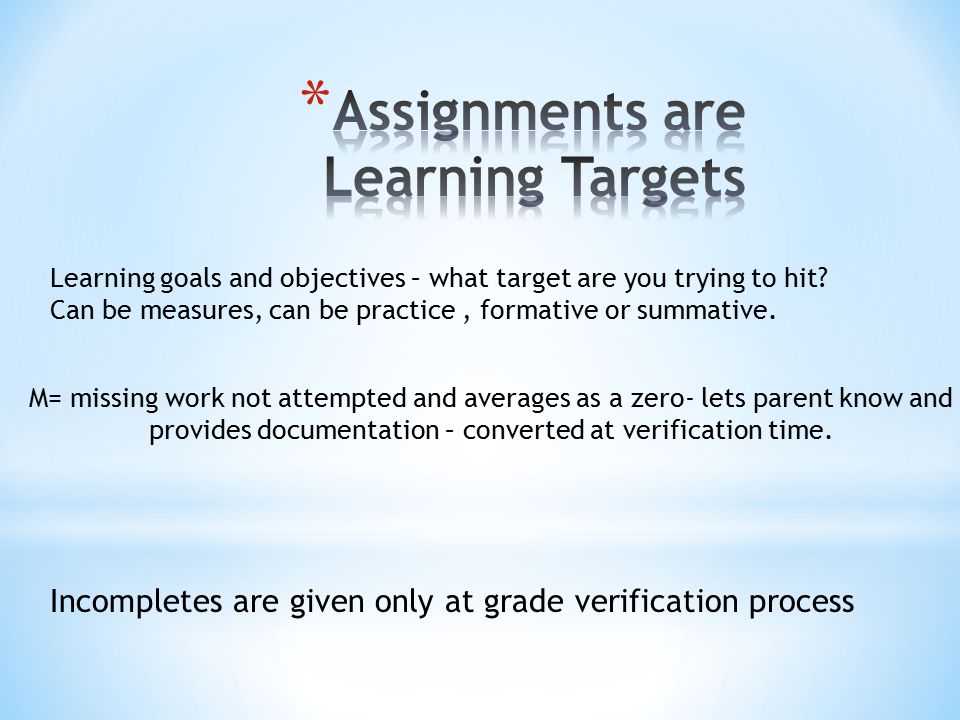 *Assignments are Learning Targets

Learning goals and objectives – what target are you trying to hit? Can be measures, can be practice , formative or summative.

M= missing work not attempted and averages as a zero- lets parent know and provides documentation – converted at verification time.

Incompletes are given only at grade verification process